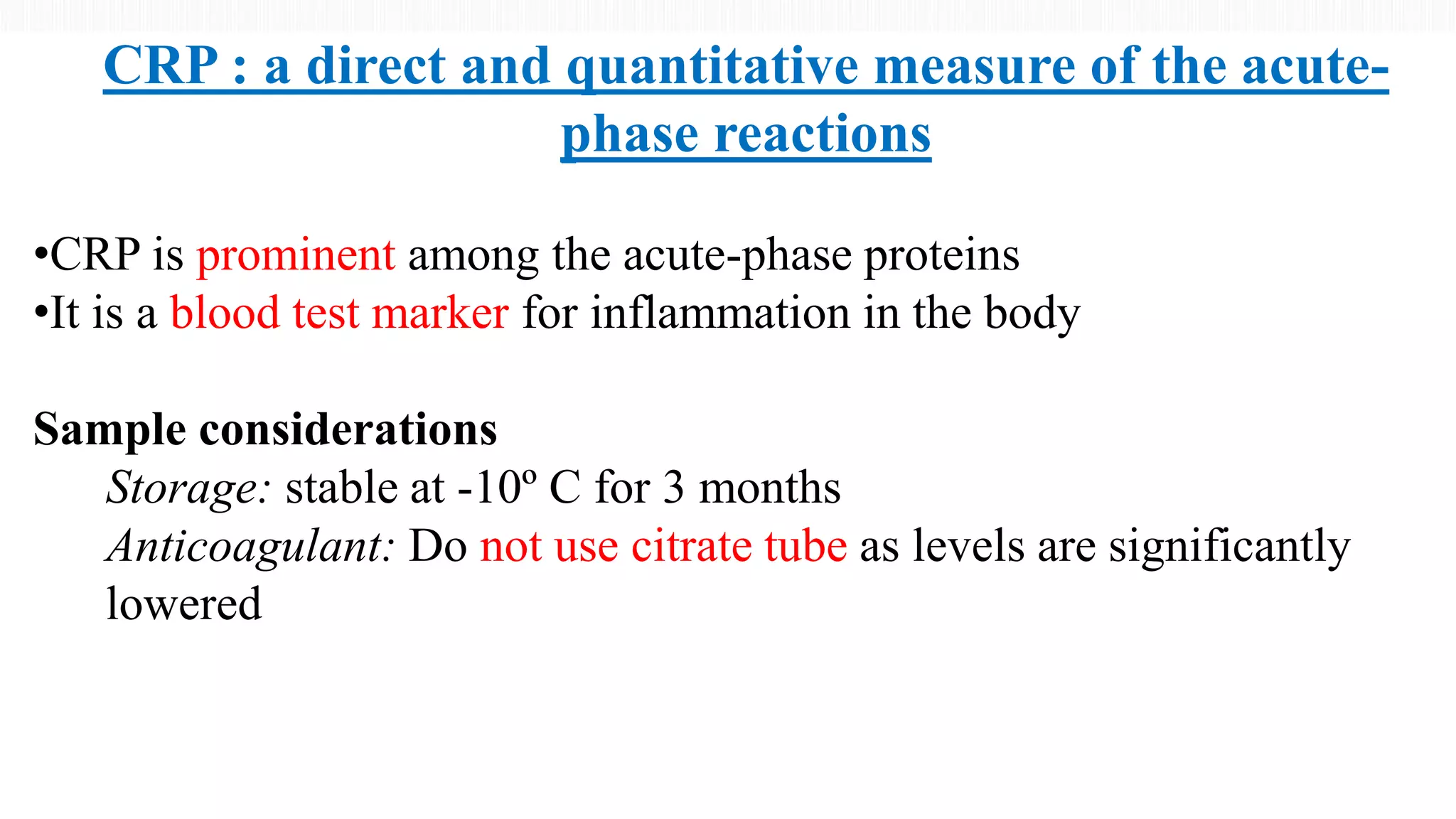 CRP : a direct and quantitative measure of the acute-phase reactions

•CRP is prominent among the acute-phase proteins
•It is a blood test marker for inflammation in the body

Sample considerations
Storage: stable at -10º C for 3 months
Anticoagulant: Do not use citrate tube as levels are significantly lowered